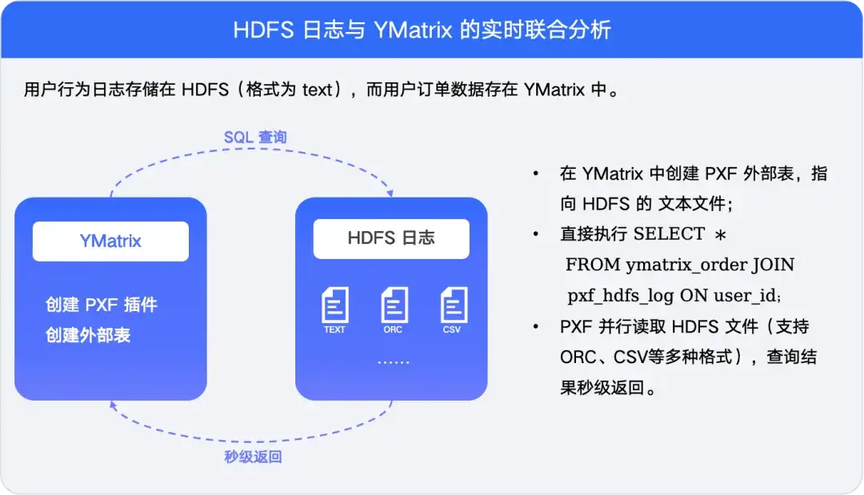 HDFS 日志与 YMatrix 的实时联合分析

用户行为日志存储在 HDFS（格式为 text），而用户订单数据存在 YMatrix 中。

SQL 查询

YMatrix

创建 PXF 插件
创建外部表

HDFS 日志

TEXT
ORC
CSV
……

秒级返回

• 在 YMatrix 中创建 PXF 外部表，指向 HDFS 的 文本文件；
• 直接执行 SELECT * FROM ymatrix_order JOIN pxf_hdfs_log ON user_id；
• PXF 并行读取 HDFS 文件（支持 ORC、CSV等多种格式），查询结果秒级返回。